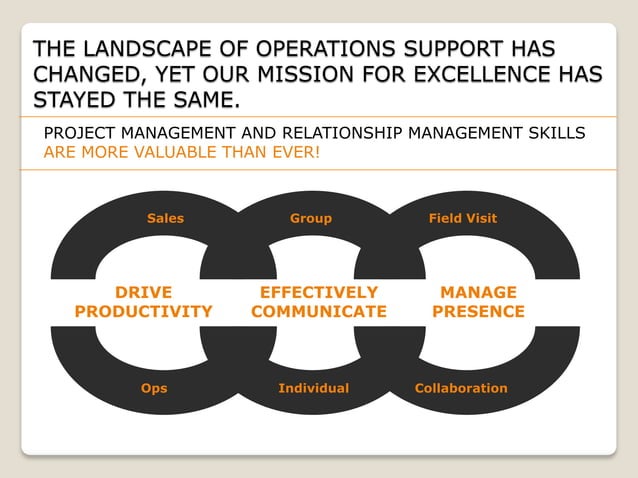 THE LANDSCAPE OF OPERATIONS SUPPORT HAS CHANGED, YET OUR MISSION FOR EXCELLENCE HAS STAYED THE SAME.

PROJECT MANAGEMENT AND RELATIONSHIP MANAGEMENT SKILLS ARE MORE VALUABLE THAN EVER!

Sales

Group

Field Visit

DRIVE PRODUCTIVITY

EFFECTIVELY COMMUNICATE

MANAGE PRESENCE

Ops

Individual

Collaboration